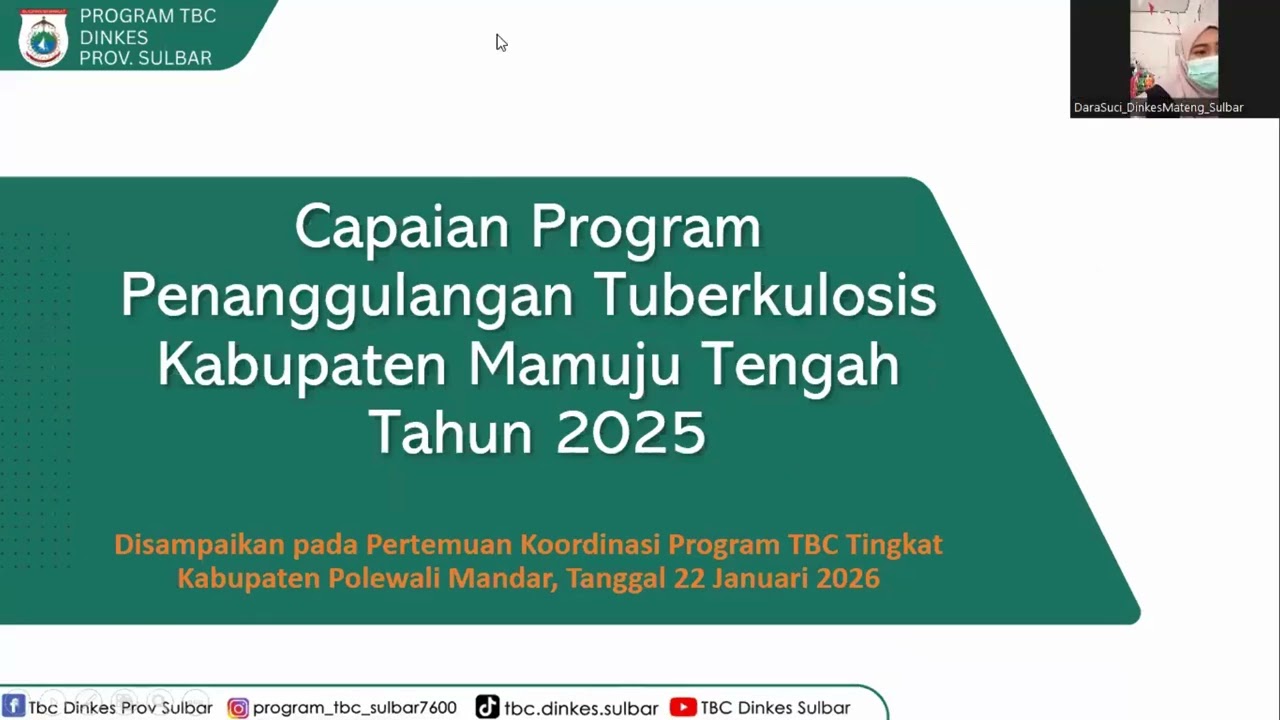 PROGRAM TBC
DINKES
PROV. SULBAR

DaraSuci_DinkesMateng_Sulbar

Capaian Program Penanggulangan Tuberkulosis Kabupaten Mamuju Tengah Tahun 2025

Disampaikan pada Pertemuan Koordinasi Program TBC Tingkat Kabupaten Polewali Mandar, Tanggal 22 Januari 2026

Tbc Dinkes Prov Sulbar program_tbc_sulbar7600 tbc.dinkes.sulbar TBC Dinkes Sulbar